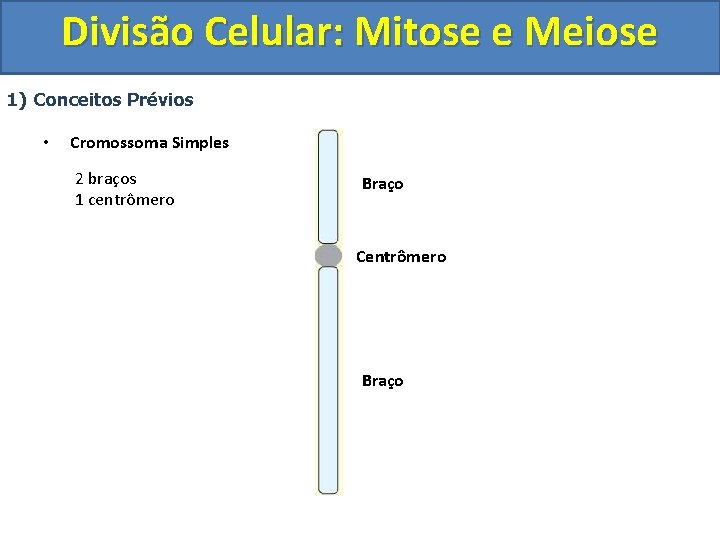 Divisão Celular: Mitose e Meiose

1) Conceitos Prévios

• Cromossoma Simples

2 braços
1 centrômero

Braço

Centrômero

Braço